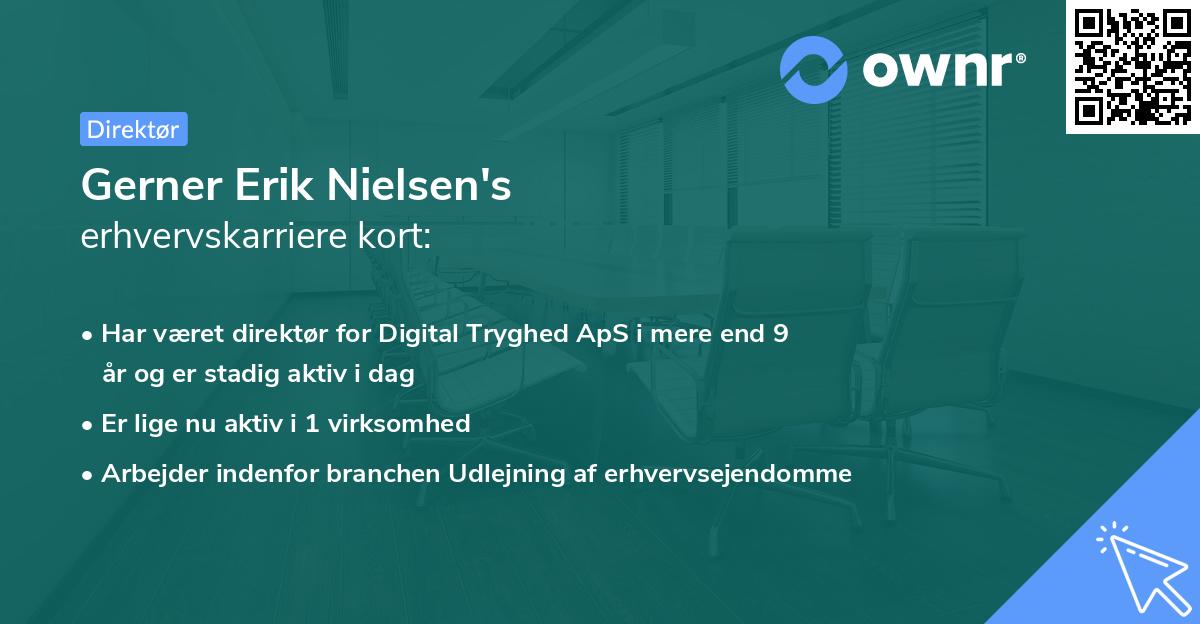 ownr®

Direktør

Gerner Erik Nielsen's
erhvervskarriere kort:

• Har været direktør for Digital Tryghed ApS i mere end 9 år og er stadig aktiv i dag
• Er lige nu aktiv i 1 virksomhed
• Arbejder indenfor branchen Udlejning af erhvervsejendomme